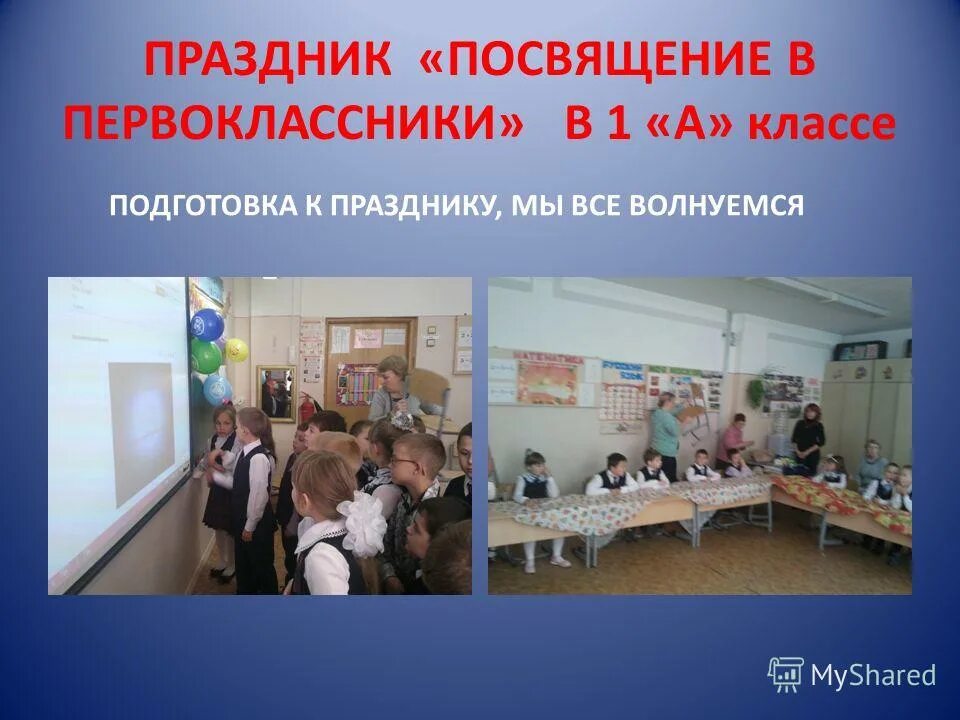 ПРАЗДНИК «ПОСВЯЩЕНИЕ В ПЕРВОКЛАССНИКИ» В 1 «А» классе

ПОДГОТОВКА К ПРАЗДНИКУ, МЫ ВСЕ ВОЛНУЕМСЯ

МАТЕМАТИКА

РУССКИЙ ЯЗЫК

MyShared